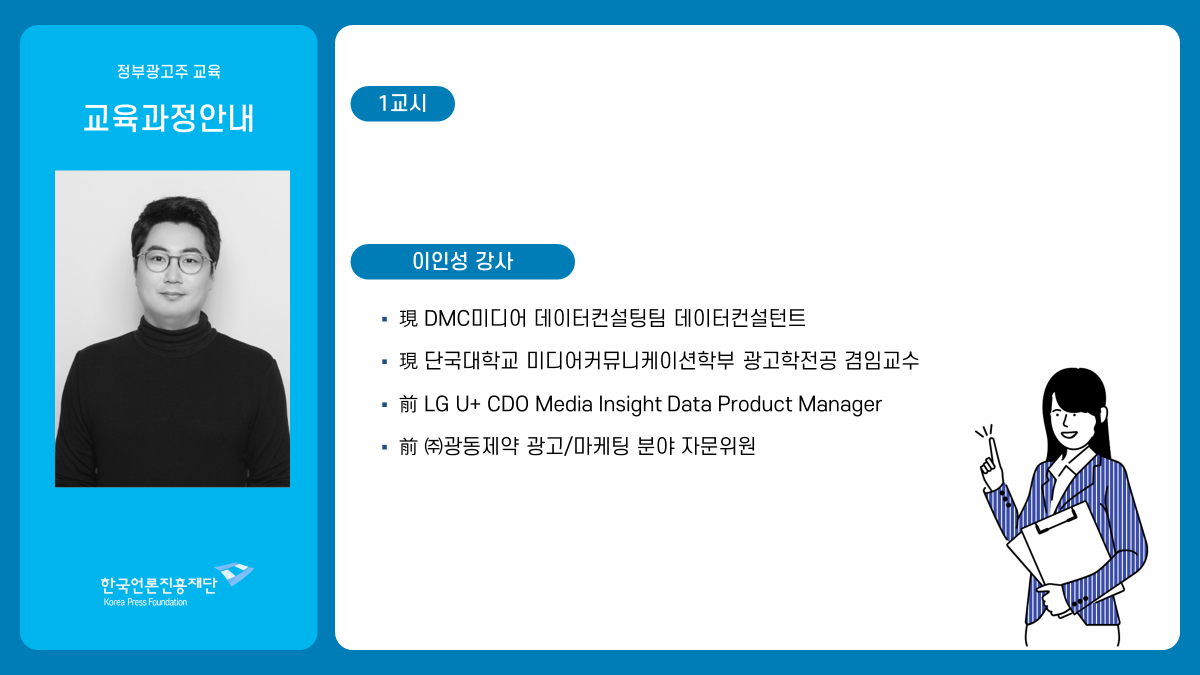 정부광고주 교육

교육과정안내

한국언론진흥재단
Korea Press Foundation

1교시

이인성 강사

▪ 現 DMC미디어 데이터컨설팅팀 데이터컨설턴트
▪ 現 단국대학교 미디어커뮤니케이션학부 광고학전공 겸임교수
▪ 前 LG U+ CDO Media Insight Data Product Manager
▪ 前 ㈜광동제약 광고/마케팅 분야 자문위원